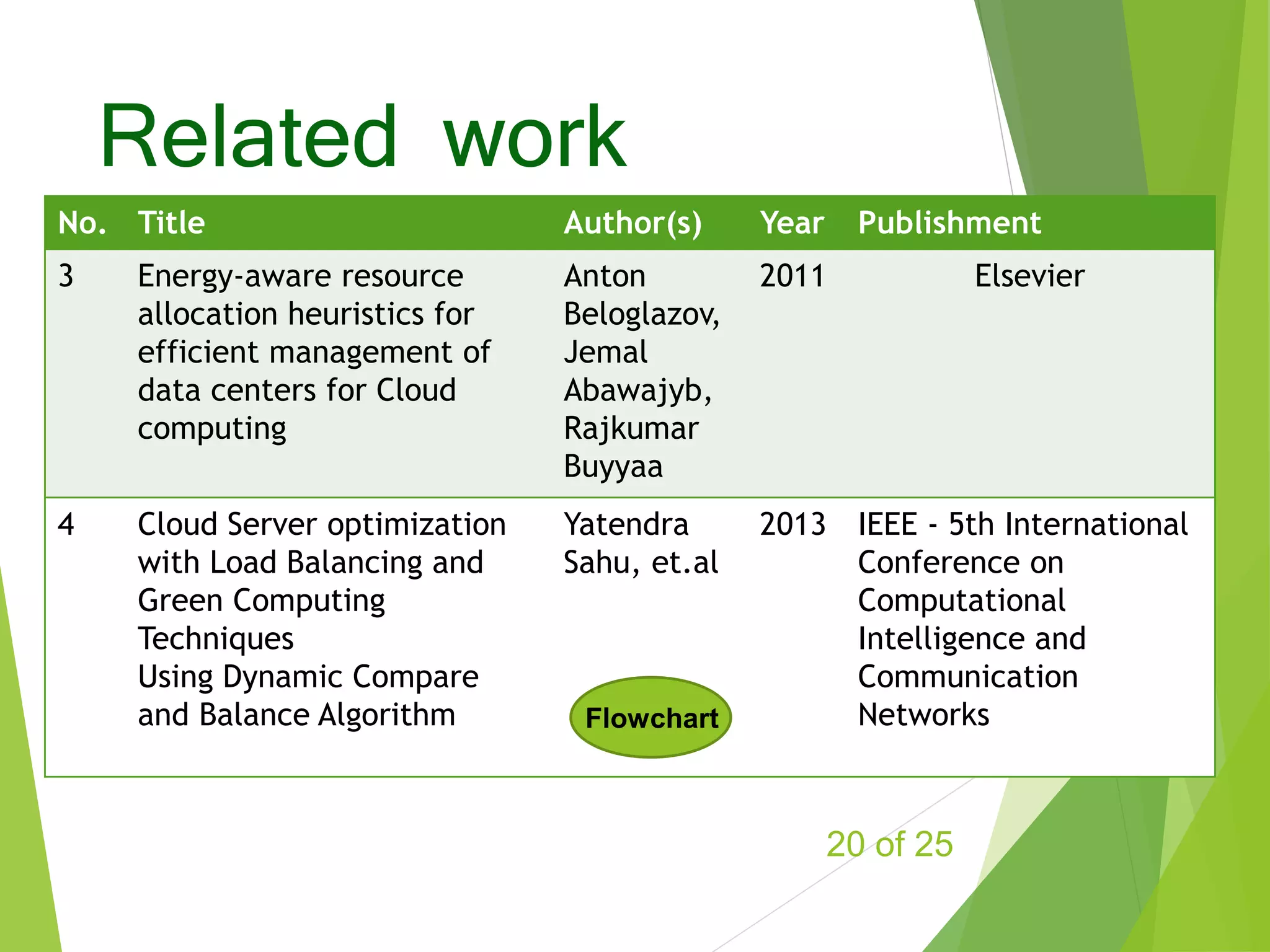 Related work

| No. | Title | Author(s) | Year | Publishment |
|---|---|---|---|---|
| 3 | Energy-aware resource allocation heuristics for efficient management of data centers for Cloud computing | Anton Beloglazov, Jemal Abawajyb, Rajkumar Buyyaa | 2011 | Elsevier |
| 4 | Cloud Server optimization with Load Balancing and Green Computing Techniques Using Dynamic Compare and Balance Algorithm | Yatendra Sahu, et.al | 2013 | IEEE - 5th International Conference on Computational Intelligence and Communication Networks |

Flowchart

20 of 25